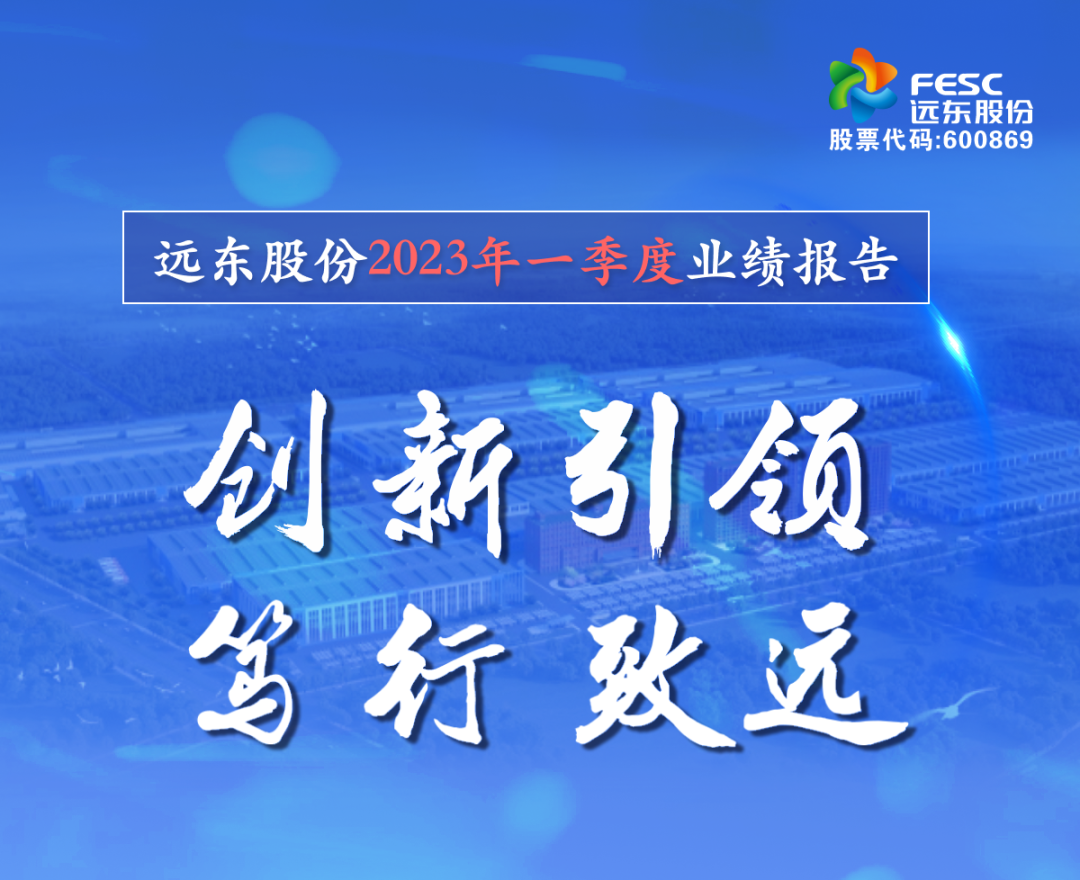 FESC
远东股份
股票代码:600869

远东股份2023年一季度业绩报告

创新引领
笃行致远